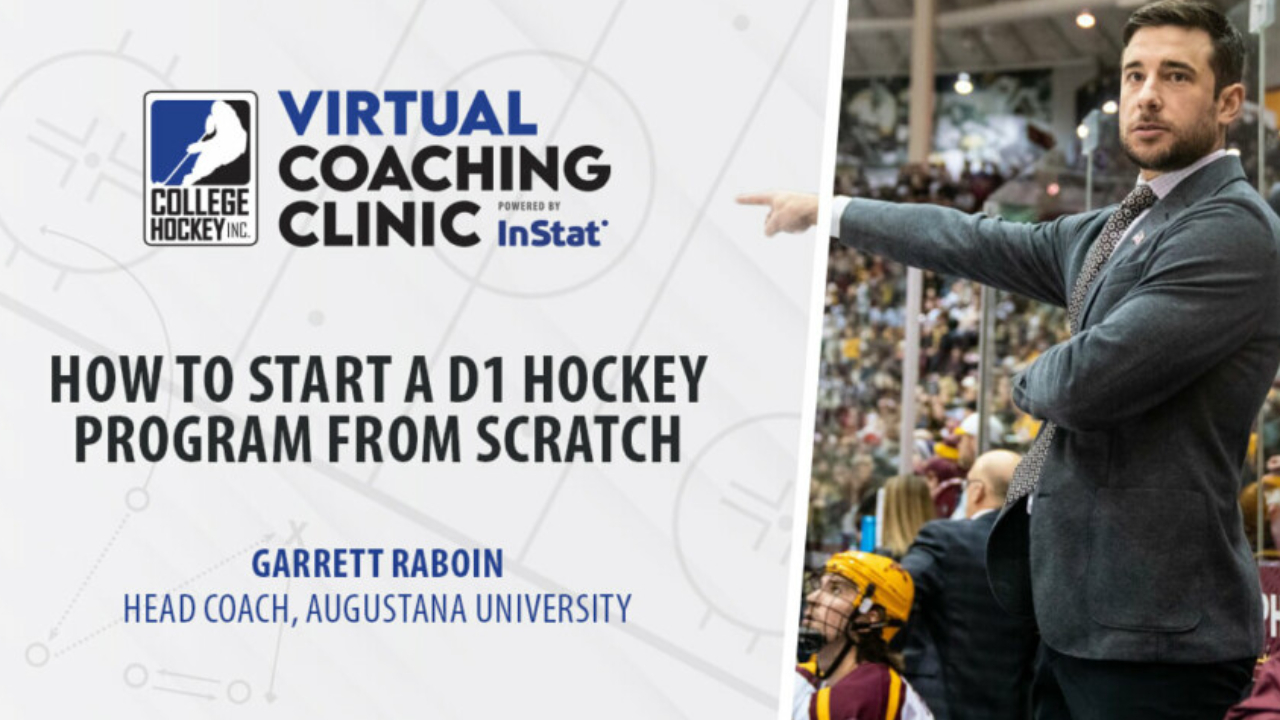 COLLEGE HOCKEY INC.

VIRTUAL COACHING CLINIC POWERED BY InStat

HOW TO START A D1 HOCKEY PROGRAM FROM SCRATCH

GARRETT RABOIN
HEAD COACH, AUGUSTANA UNIVERSITY